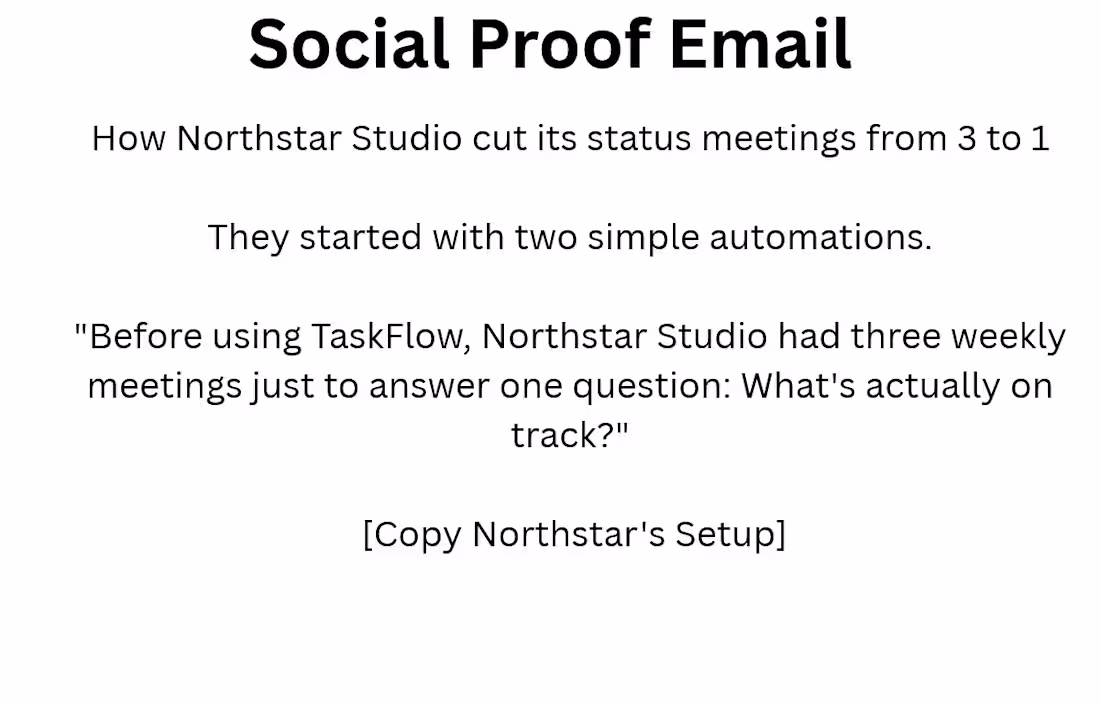 Social Proof Email

How Northstar Studio cut its status meetings from 3 to 1

They started with two simple automations.

"Before using TaskFlow, Northstar Studio had three weekly meetings just to answer one question: What's actually on track?"

[Copy Northstar's Setup]